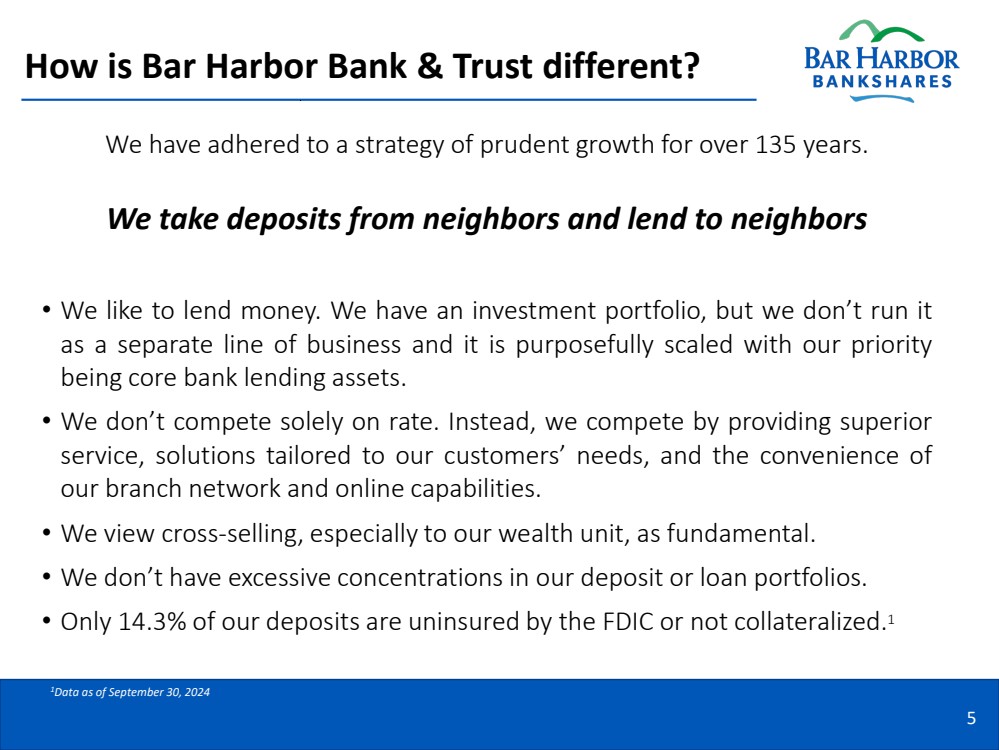 How is Bar Harbor Bank & Trust different?

BAR HARBOR
BANKSHARES

We have adhered to a strategy of prudent growth for over 135 years.

We take deposits from neighbors and lend to neighbors

• We like to lend money. We have an investment portfolio, but we don't run it as a separate line of business and it is purposefully scaled with our priority being core bank lending assets.

• We don't compete solely on rate. Instead, we compete by providing superior service, solutions tailored to our customers' needs, and the convenience of our branch network and online capabilities.

• We view cross-selling, especially to our wealth unit, as fundamental.

• We don't have excessive concentrations in our deposit or loan portfolios.

• Only 14.3% of our deposits are uninsured by the FDIC or not collateralized.$^1$

$^1$Data as of September 30, 2024

5